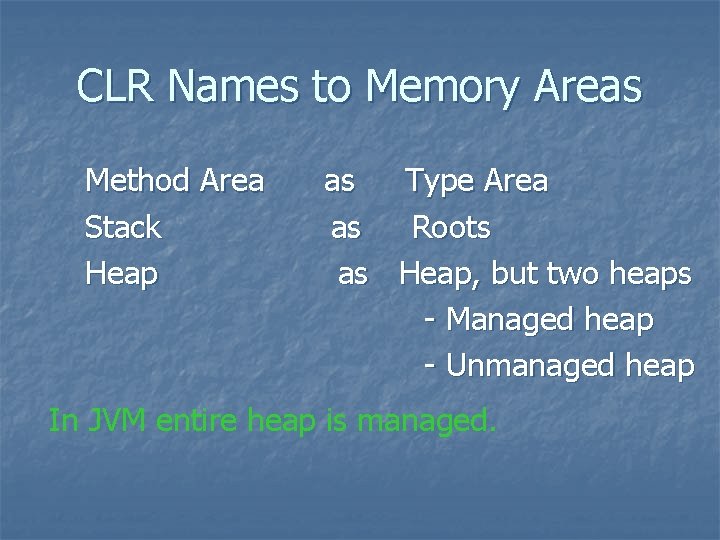 CLR Names to Memory Areas

Method Area as Type Area
Stack as Roots
Heap as Heap, but two heaps
- Managed heap
- Unmanaged heap

In JVM entire heap is managed.